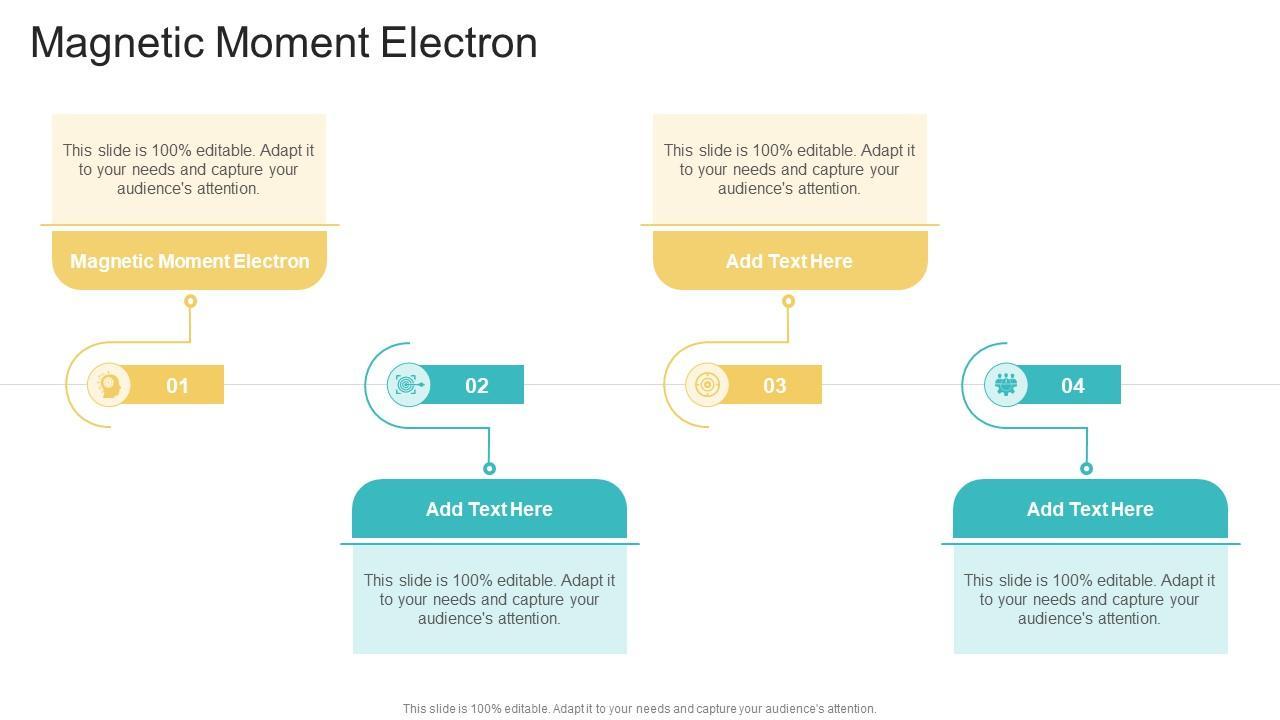 Magnetic Moment Electron

This slide is 100% editable. Adapt it to your needs and capture your audience's attention.

Magnetic Moment Electron

01

02

Add Text Here

This slide is 100% editable. Adapt it to your needs and capture your audience's attention.

This slide is 100% editable. Adapt it to your needs and capture your audience's attention.

Add Text Here

03

04

Add Text Here

This slide is 100% editable. Adapt it to your needs and capture your audience's attention.

This slide is 100% editable. Adapt it to your needs and capture your audience's attention.